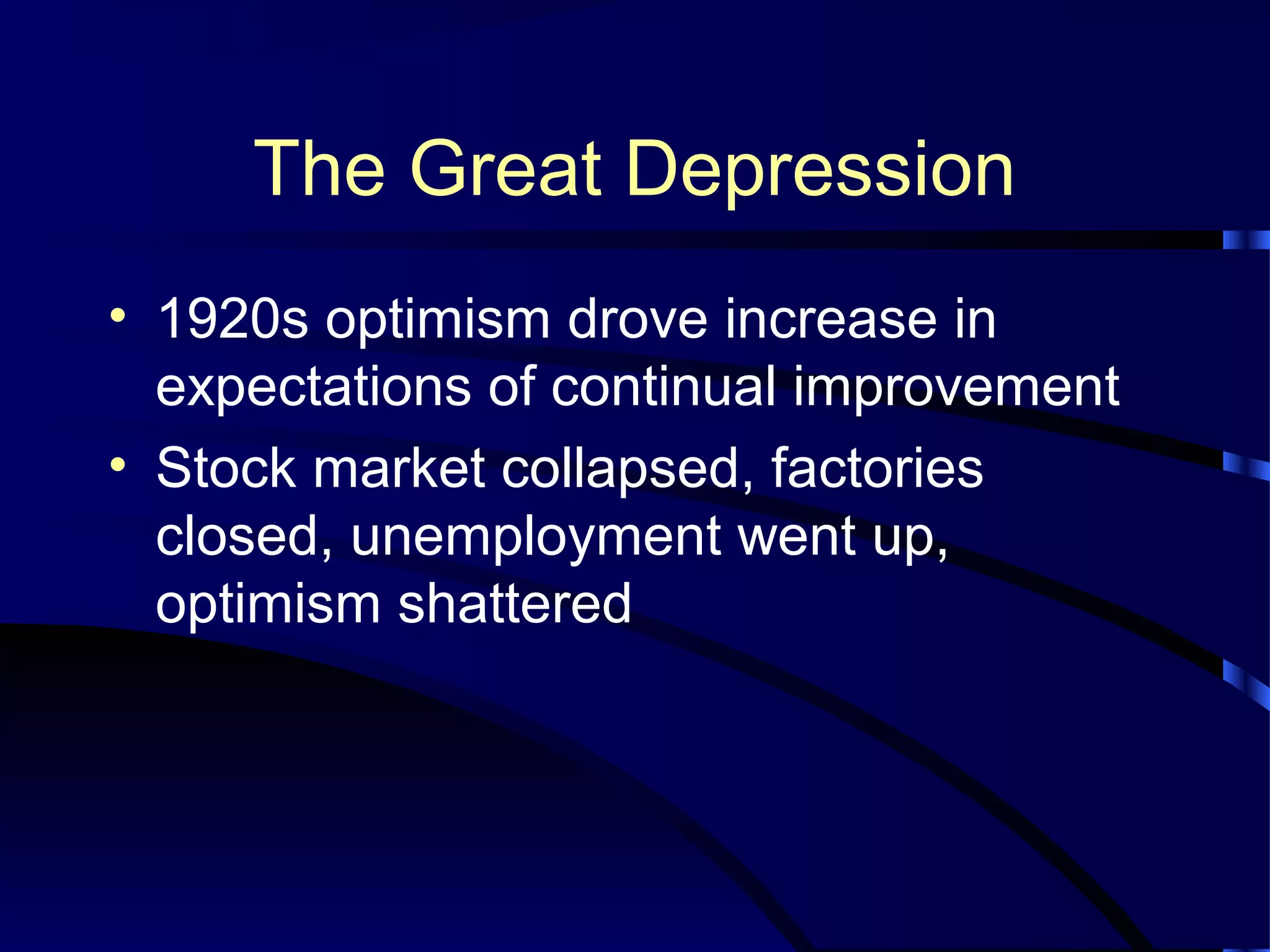 The Great Depression

• 1920s optimism drove increase in expectations of continual improvement
• Stock market collapsed, factories closed, unemployment went up, optimism shattered